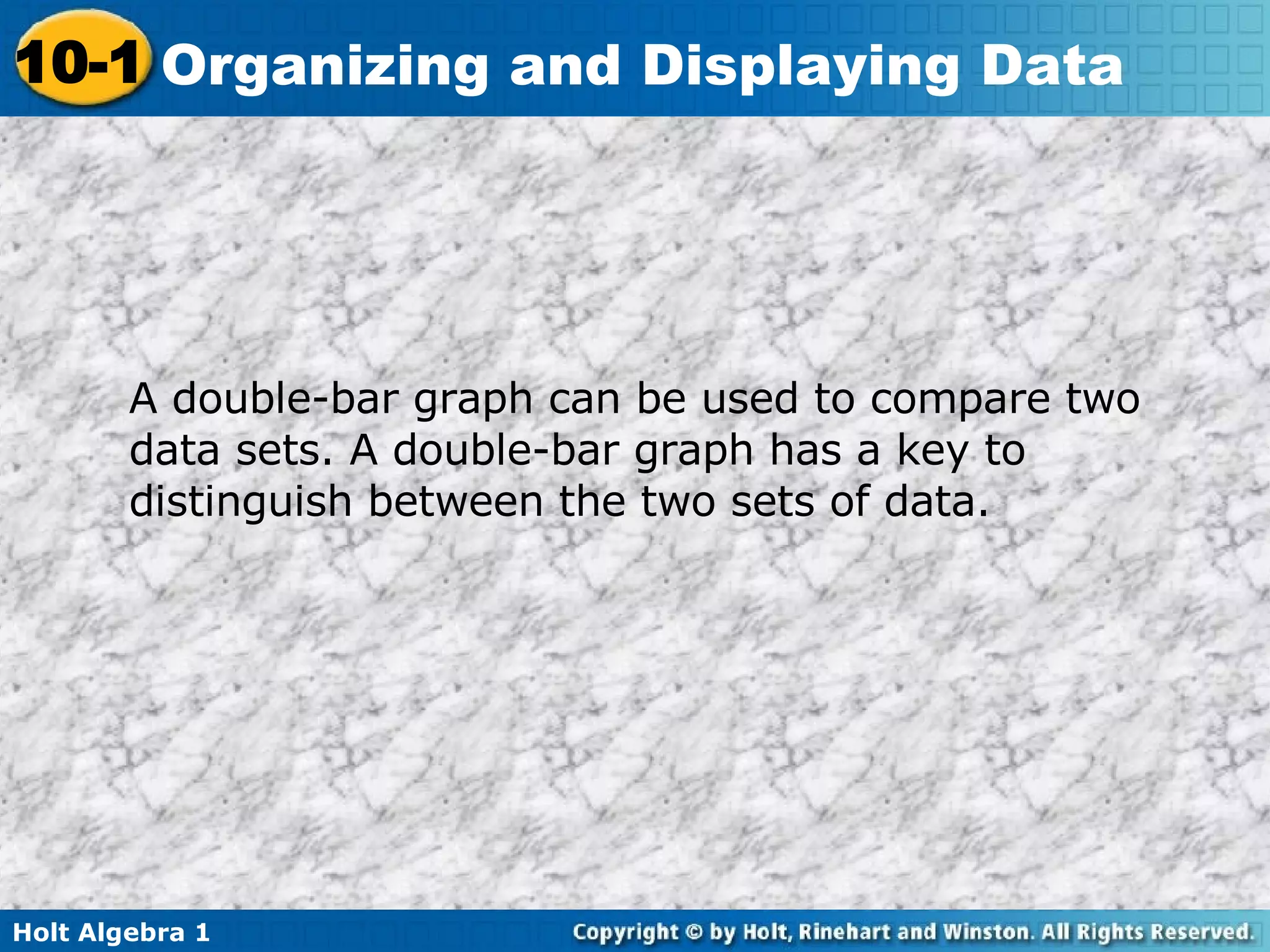 10-1 Organizing and Displaying Data

A double-bar graph can be used to compare two data sets. A double-bar graph has a key to distinguish between the two sets of data.

Holt Algebra 1

Copyright © by Holt, Rinehart and Winston. All Rights Reserved.